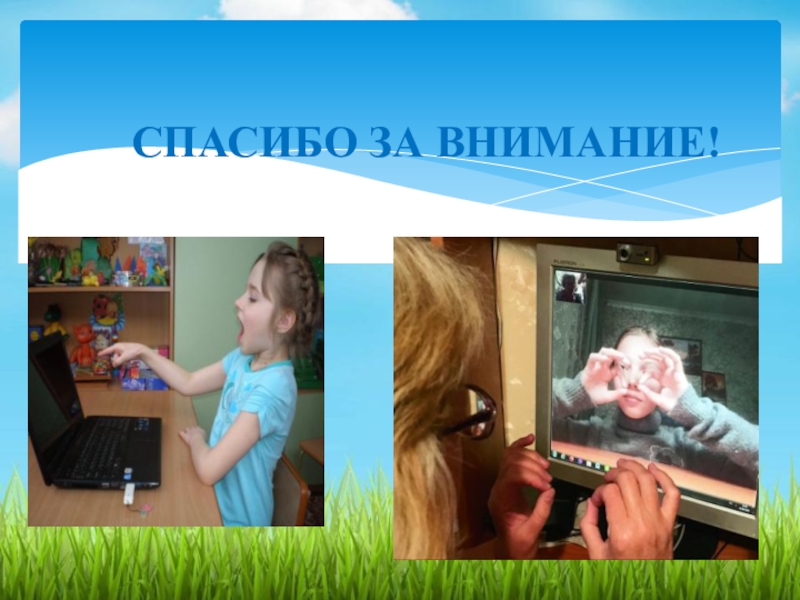 СПАСИБО ЗА ВНИМАНИЕ!